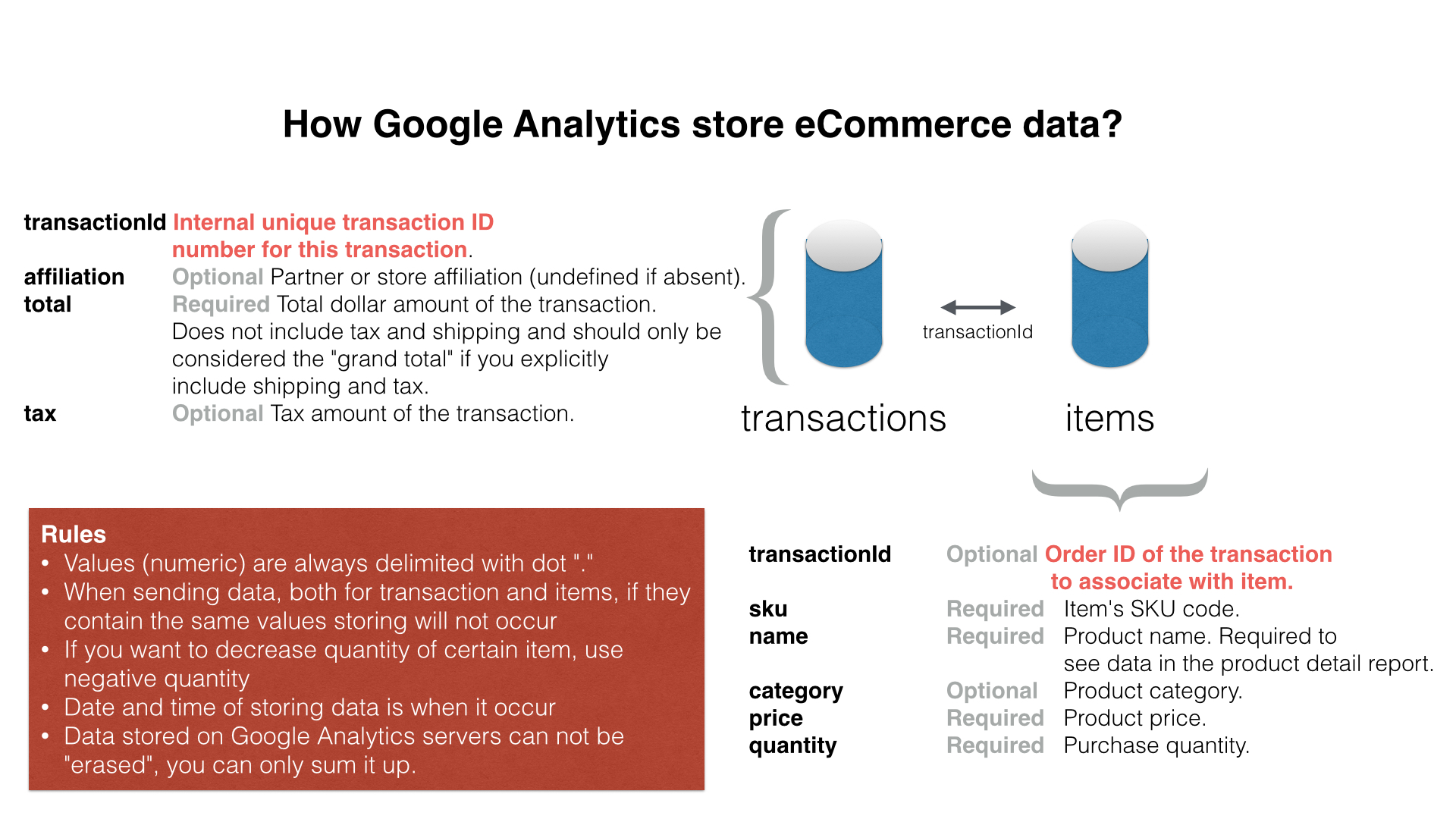 How Google Analytics store eCommerce data?

transactionId Internal unique transaction ID number for this transaction.
affiliation Optional Partner or store affiliation (undefined if absent).
total Required Total dollar amount of the transaction. Does not include tax and shipping and should only be considered the "grand total" if you explicitly include shipping and tax.
tax Optional Tax amount of the transaction.

transactionId

transactions

items

Rules
• Values (numeric) are always delimited with dot "."
• When sending data, both for transaction and items, if they contain the same values storing will not occur
• If you want to decrease quantity of certain item, use negative quantity
• Date and time of storing data is when it occur
• Data stored on Google Analytics servers can not be "erased", you can only sum it up.

transactionId Optional Order ID of the transaction to associate with item.
sku Required Item's SKU code.
name Required Product name. Required to see data in the product detail report.
category Optional Product category.
price Required Product price.
quantity Required Purchase quantity.